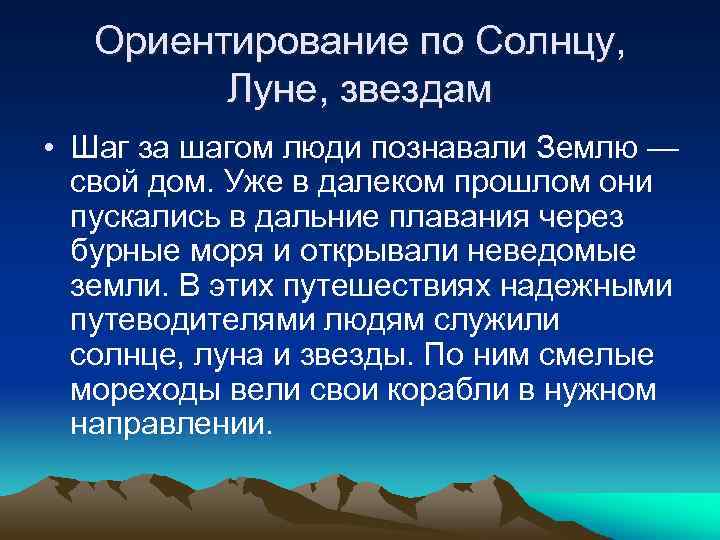 Ориентирование по Солнцу, Луне, звездам

• Шаг за шагом люди познавали Землю — свой дом. Уже в далеком прошлом они пускались в дальние плавания через бурные моря и открывали неведомые земли. В этих путешествиях надежными путеводителями людям служили солнце, луна и звезды. По ним смелые мореходы вели свои корабли в нужном направлении.